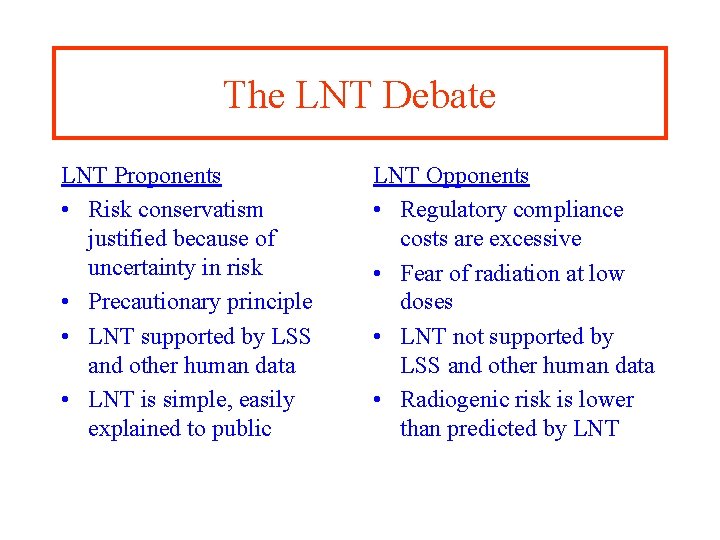 The LNT Debate

LNT Proponents
• Risk conservatism justified because of uncertainty in risk
• Precautionary principle
• LNT supported by LSS and other human data
• LNT is simple, easily explained to public

LNT Opponents
• Regulatory compliance costs are excessive
• Fear of radiation at low doses
• LNT not supported by LSS and other human data
• Radiogenic risk is lower than predicted by LNT